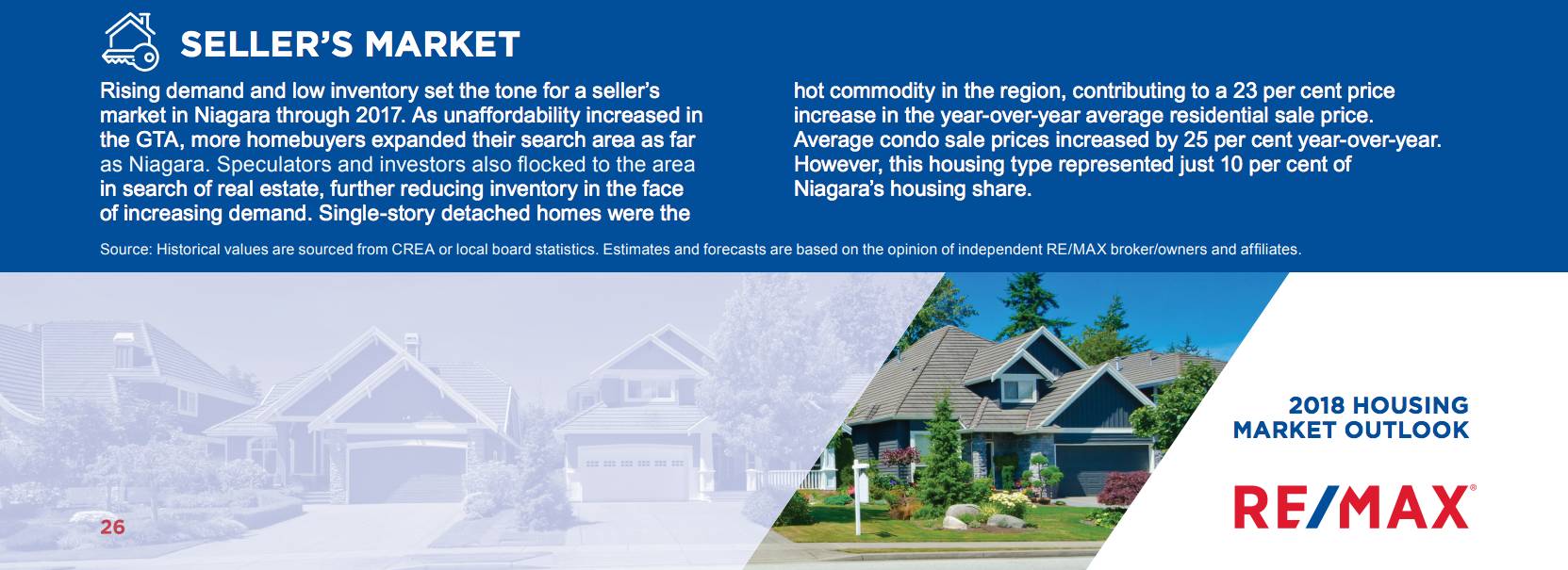 SELLER'S MARKET

Rising demand and low inventory set the tone for a seller's market in Niagara through 2017. As unaffordability increased in the GTA, more homebuyers expanded their search area as far as Niagara. Speculators and investors also flocked to the area in search of real estate, further reducing inventory in the face of increasing demand. Single-story detached homes were the hot commodity in the region, contributing to a 23 per cent price increase in the year-over-year average residential sale price. Average condo sale prices increased by 25 per cent year-over-year. However, this housing type represented just 10 per cent of Niagara's housing share.

Source: Historical values are sourced from CREA or local board statistics. Estimates and forecasts are based on the opinion of independent RE/MAX broker/owners and affiliates.

26

2018 HOUSING MARKET OUTLOOK

RE/MAX®